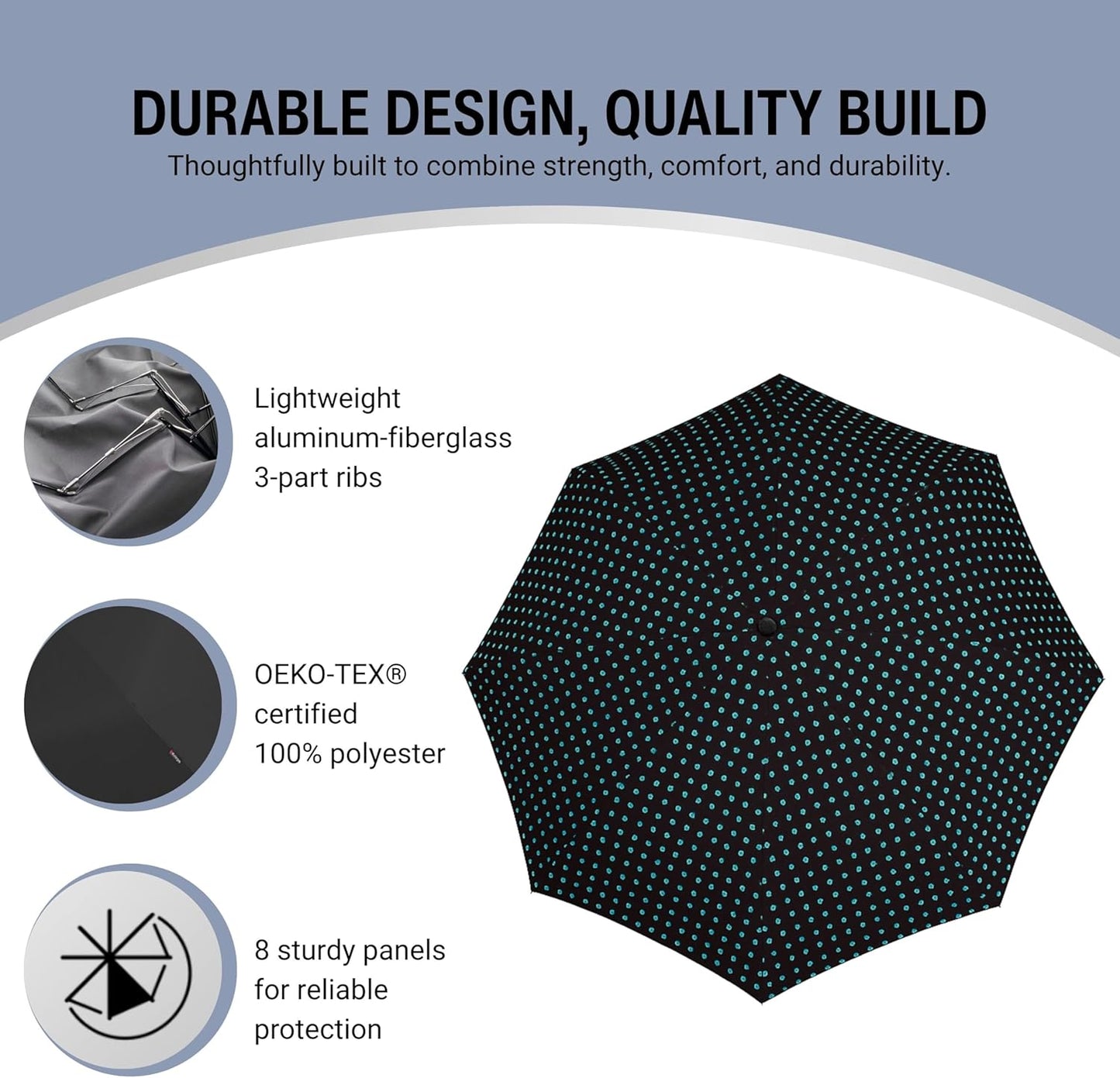 DURABLE DESIGN, QUALITY BUILD
Thoughtfully built to combine strength, comfort, and durability.

Lightweight aluminum-fiberglass 3-part ribs

OEKO-TEX® certified 100% polyester

8 sturdy panels for reliable protection